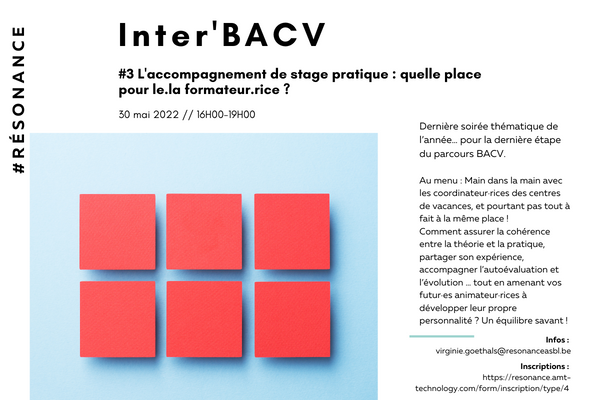 #RÉSONANCE

Inter'BACV

#3 L'accompagnement de stage pratique : quelle place pour le.la formateur.rice ?

30 mai 2022 // 16H00-19H00

Dernière soirée thématique de l'année... pour la dernière étape du parcours BACV.

Au menu : Main dans la main avec les coordinateur·rices des centres de vacances, et pourtant pas tout à fait à la même place !
Comment assurer la cohérence entre la théorie et la pratique, partager son expérience, accompagner l'autoévaluation et l'évolution ... tout en amenant vos futur·es animateur·rices à développer leur propre personnalité ? Un équilibre savant !

Infos :
virginie.goethals@resonanceasbl.be

Inscriptions :
https://resonance.amt-technology.com/form/inscription/type/4